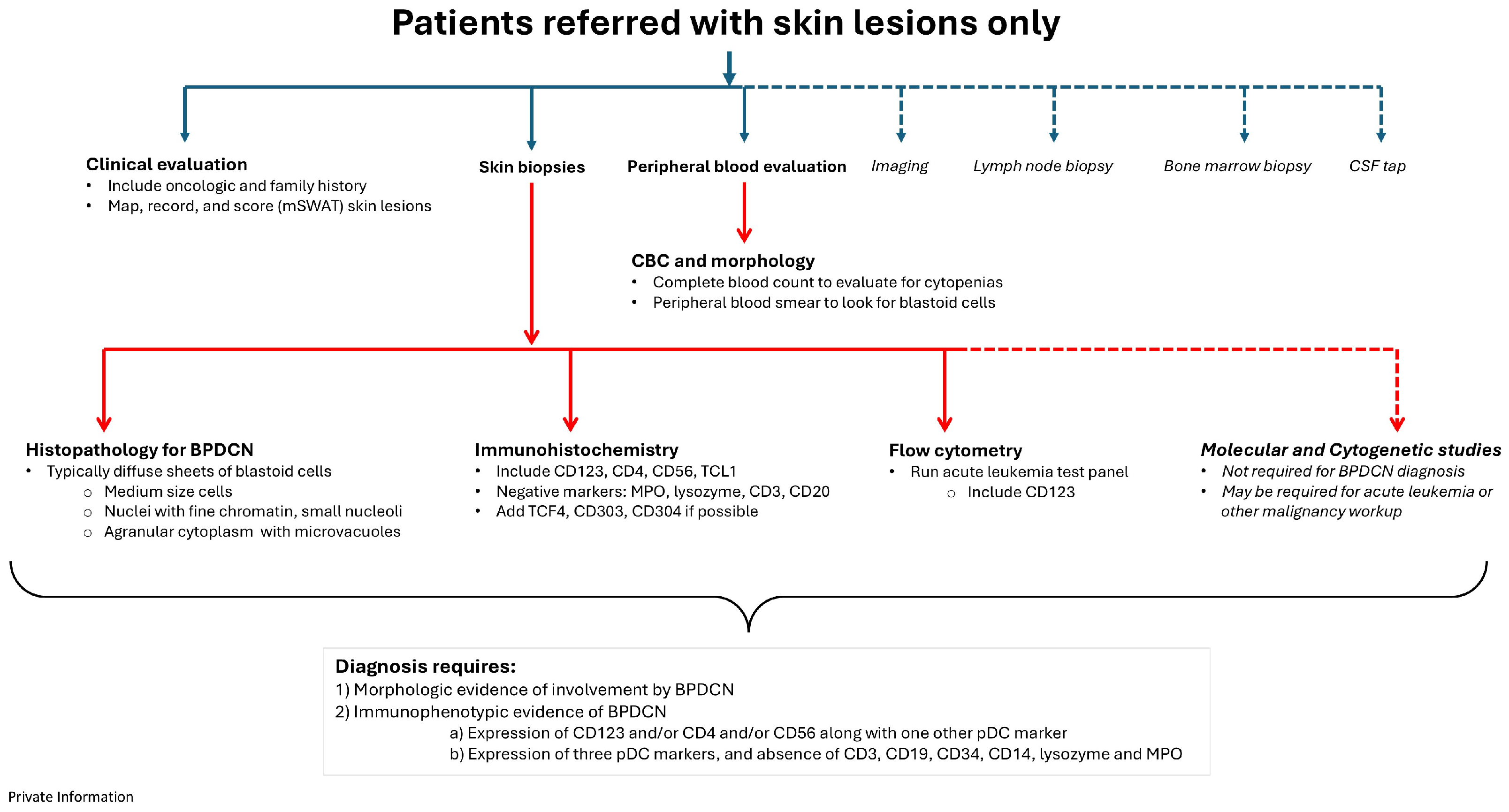 Patients referred with skin lesions only

Clinical evaluation
• Include oncologic and family history
• Map, record, and score (mSWAT) skin lesions

Skin biopsies

Peripheral blood evaluation

Imaging

Lymph node biopsy

Bone marrow biopsy

CSF tap

CBC and morphology
• Complete blood count to evaluate for cytopenias
• Peripheral blood smear to look for blastoid cells

Histopathology for BPDCN
• Typically diffuse sheets of blastoid cells
  ○ Medium size cells
  ○ Nuclei with fine chromatin, small nucleoli
  ○ Agranular cytoplasm with microvacuoles

Immunohistochemistry
• Include CD123, CD4, CD56, TCL1
• Negative markers: MPO, lysozyme, CD3, CD20
• Add TCF4, CD303, CD304 if possible

Flow cytometry
• Run acute leukemia test panel
  ○ Include CD123

Molecular and Cytogenetic studies
• Not required for BPDCN diagnosis
• May be required for acute leukemia or other malignancy workup

Diagnosis requires:
1) Morphologic evidence of involvement by BPDCN
2) Immunophenotypic evidence of BPDCN
a) Expression of CD123 and/or CD4 and/or CD56 along with one other pDC marker
b) Expression of three pDC markers, and absence of CD3, CD19, CD34, CD14, lysozyme and MPO

Private Information